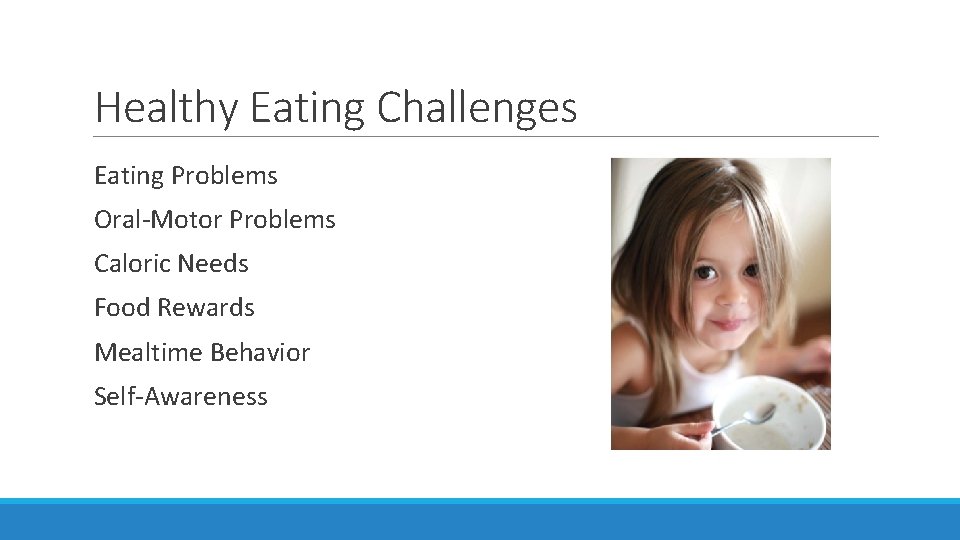 Healthy Eating Challenges

Eating Problems

Oral-Motor Problems

Caloric Needs

Food Rewards

Mealtime Behavior

Self-Awareness